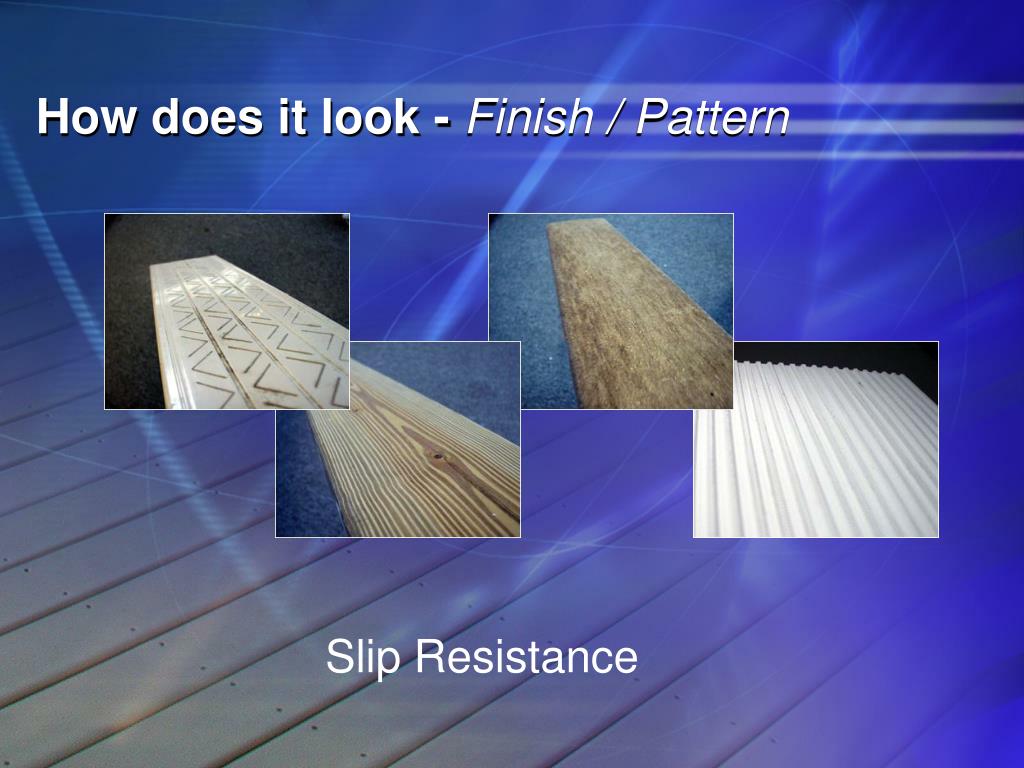 How does it look - Finish / Pattern

Slip Resistance